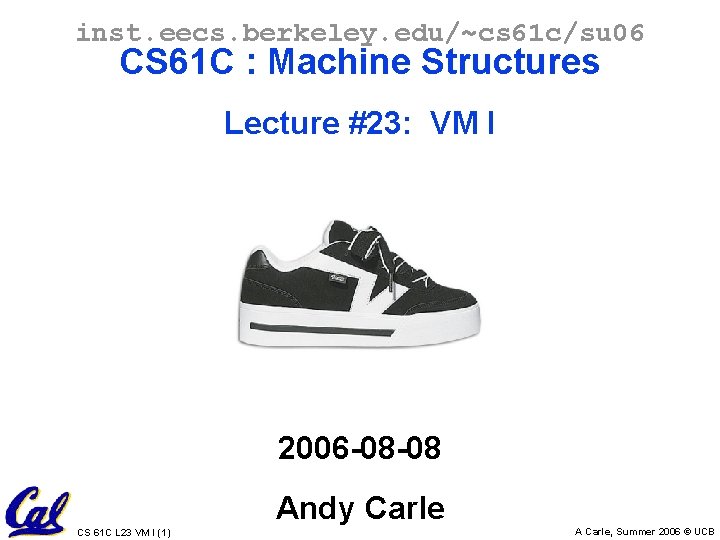 inst.eecs.berkeley.edu/~cs61c/su06

CS61C : Machine Structures

Lecture #23: VM I

2006-08-08

Andy Carle

Cal

CS 61C L23 VM I (1)

A Carle, Summer 2006 © UCB